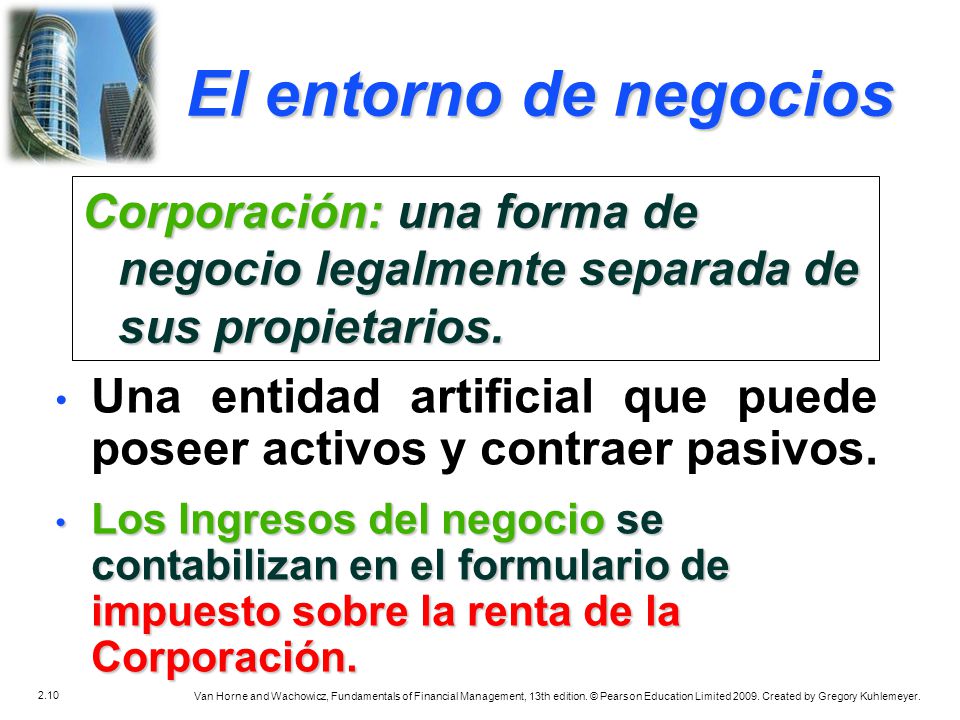 El entorno de negocios

Corporación: una forma de negocio legalmente separada de sus propietarios.

• Una entidad artificial que puede poseer activos y contraer pasivos.

• Los Ingresos del negocio se contabilizan en el formulario de impuesto sobre la renta de la Corporación.

2.10

Van Horne and Wachowicz, Fundamentals of Financial Management, 13th edition. © Pearson Education Limited 2009. Created by Gregory Kuhlemeyer.